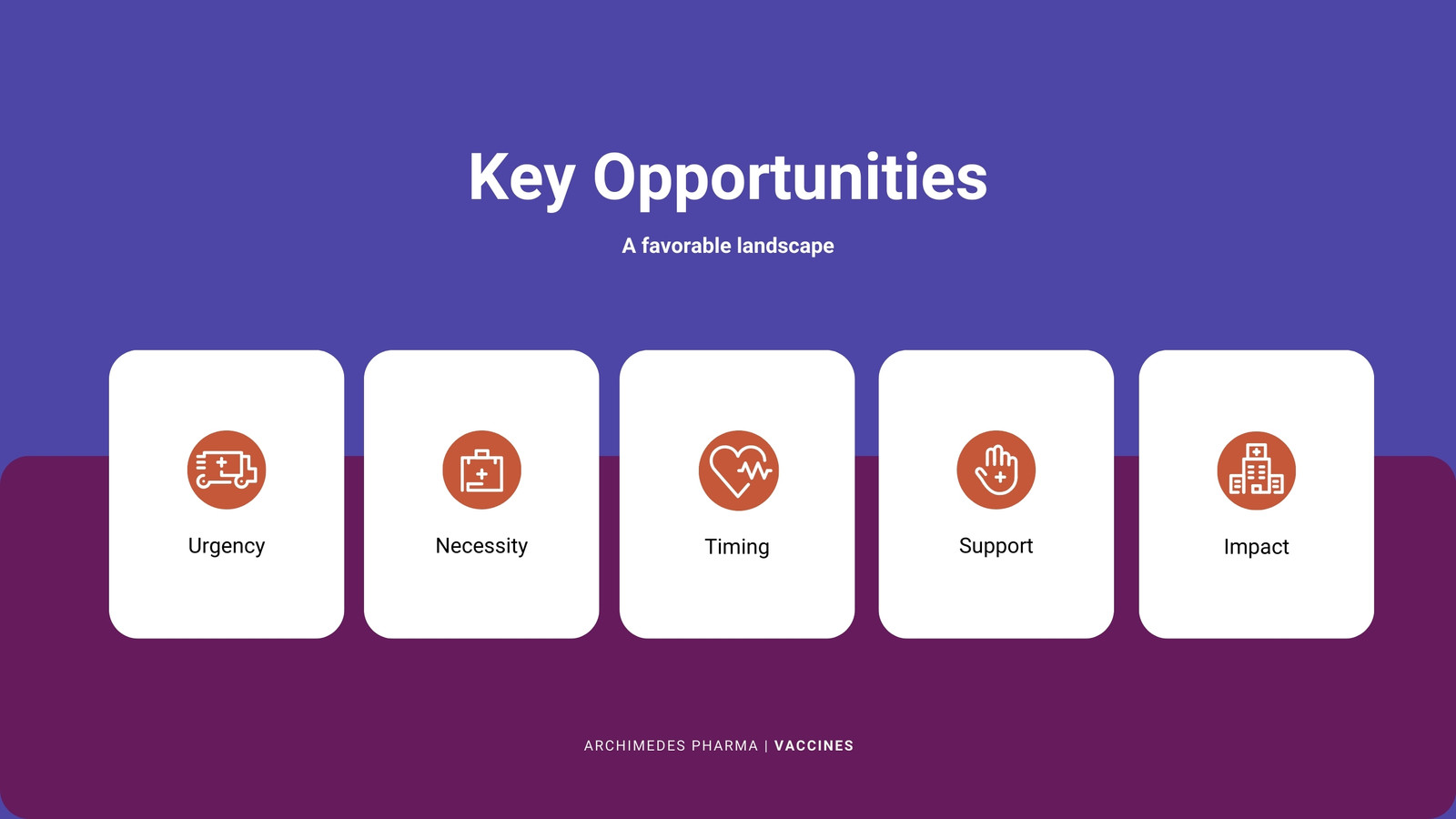 Key Opportunities

A favorable landscape

Urgency

Necessity

Timing

Support

Impact

ARCHIMEDES PHARMA | VACCINES